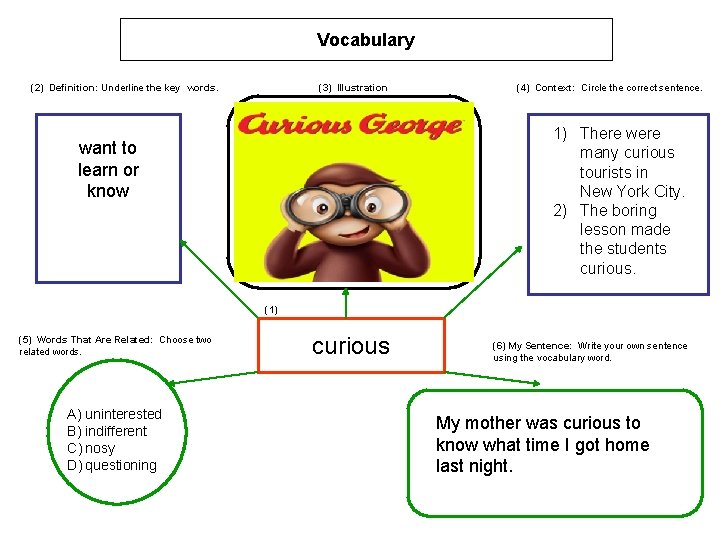 Vocabulary

(2) Definition: Underline the key words.

want to learn or know

(3) Illustration

Curious George

(4) Context: Circle the correct sentence.

1) There were many curious tourists in New York City.
2) The boring lesson made the students curious.

(1)

curious

(5) Words That Are Related: Choose two related words.

A) uninterested
B) indifferent
C) nosy
D) questioning

(6) My Sentence: Write your own sentence using the vocabulary word.

My mother was curious to know what time I got home last night.